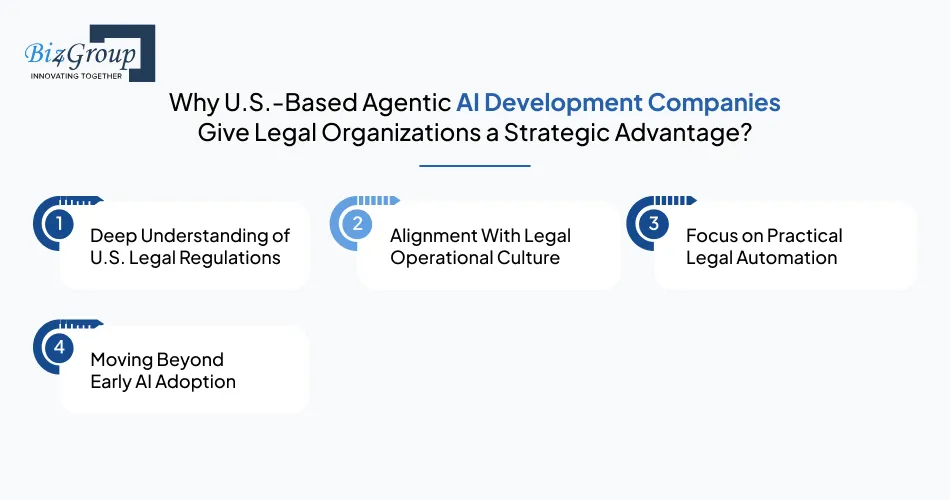 Biz4Group
INNOVATING TOGETHER

Why U.S.-Based Agentic AI Development Companies Give Legal Organizations a Strategic Advantage?

1 Deep Understanding of U.S. Legal Regulations

2 Alignment With Legal Operational Culture

3 Focus on Practical Legal Automation

4 Moving Beyond Early AI Adoption